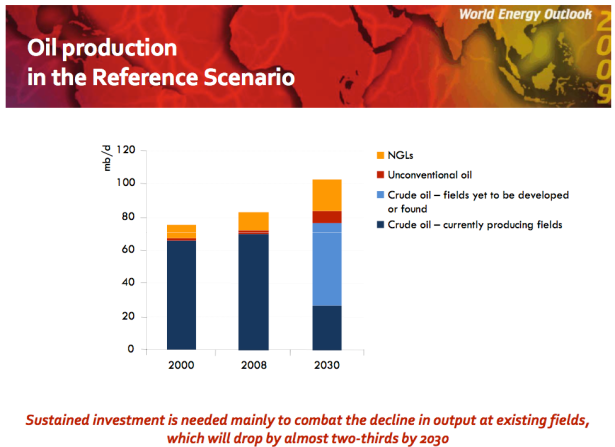 World Energy Outlook
2009

Oil production
in the Reference Scenario

mb/d
120
100
80
60
40
20
0
2000
2008
2030

NGLs
Unconventional oil
Crude oil – fields yet to be developed or found
Crude oil – currently producing fields

Sustained investment is needed mainly to combat the decline in output at existing fields, which will drop by almost two-thirds by 2030